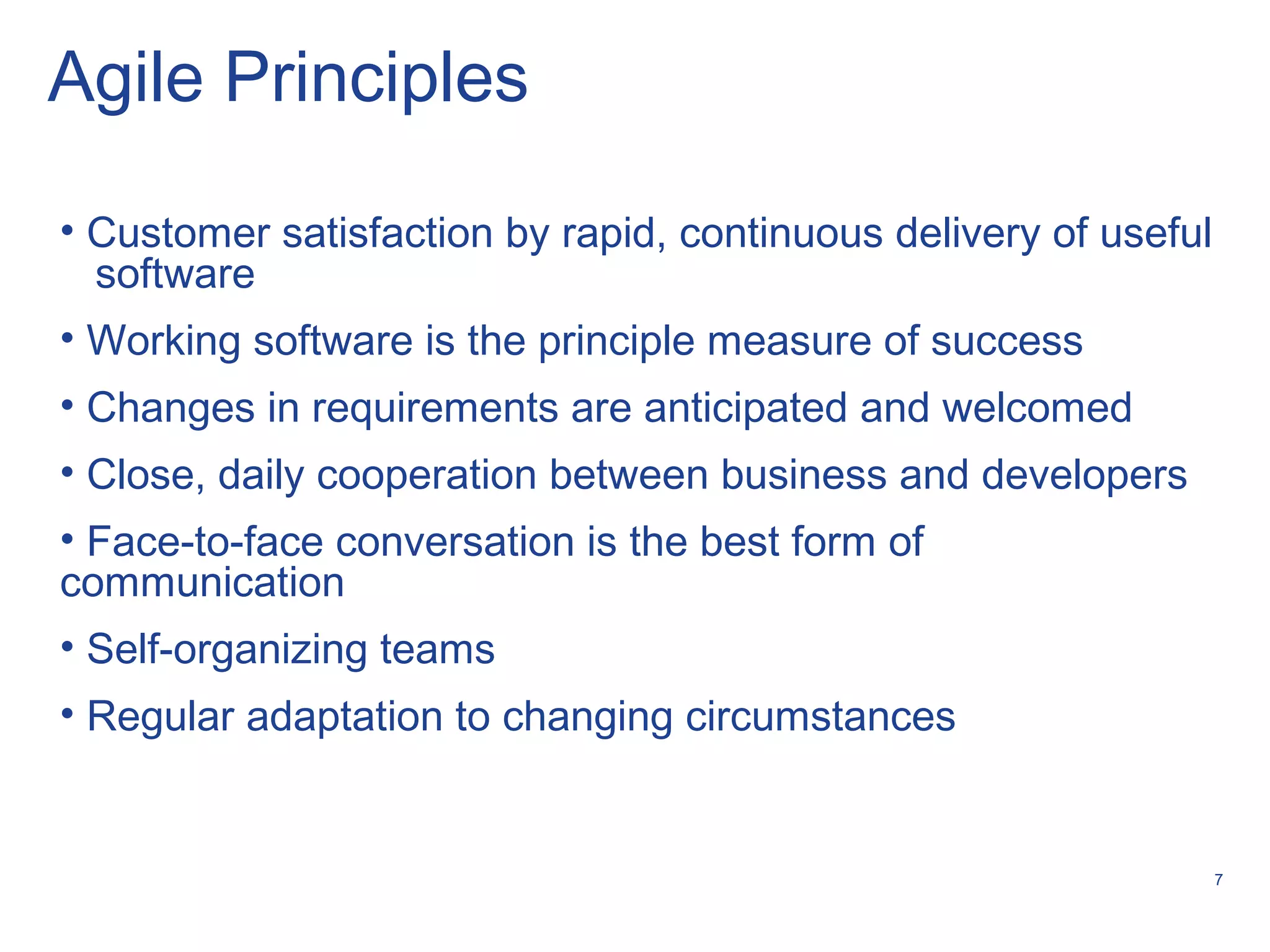 Agile Principles

• Customer satisfaction by rapid, continuous delivery of useful software

• Working software is the principle measure of success

• Changes in requirements are anticipated and welcomed

• Close, daily cooperation between business and developers

• Face-to-face conversation is the best form of communication

• Self-organizing teams

• Regular adaptation to changing circumstances

7